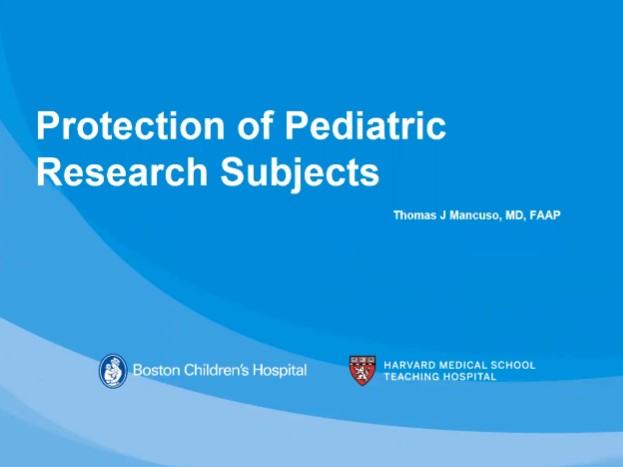 Protection of Pediatric Research Subjects

Thomas J Mancuso, MD, FAAP

Boston Children's Hospital

HARVARD MEDICAL SCHOOL
TEACHING HOSPITAL